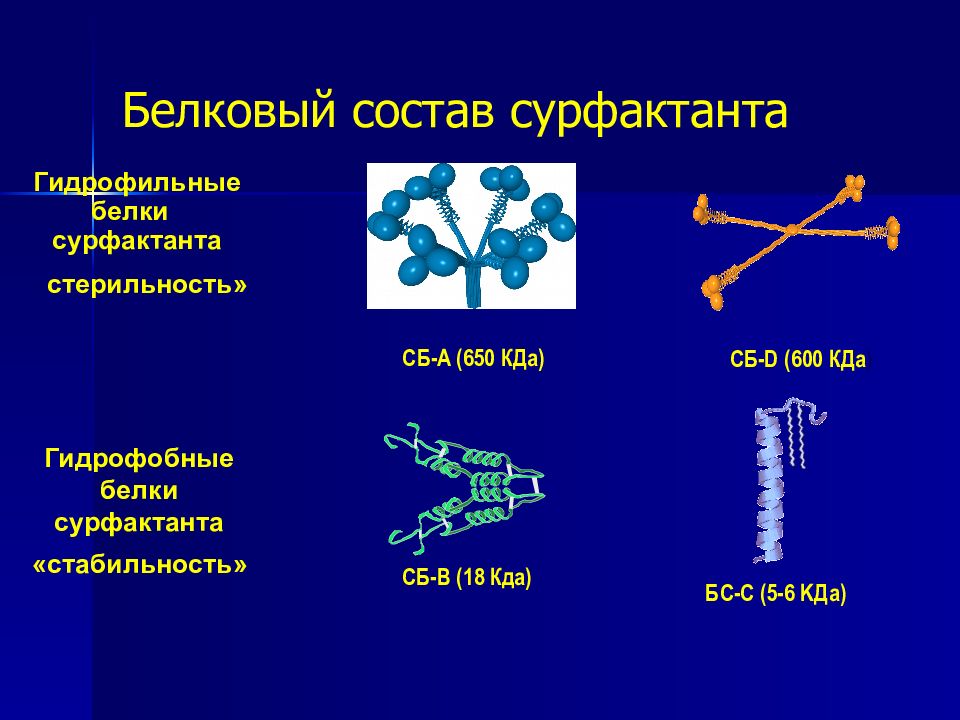 Белковый состав сурфактанта

Гидрофильные белки сурфактанта

стерильность»

СБ-А (650 КДа)

СБ-D (600 КДа

Гидрофобные белки сурфактанта

«стабильность»

СБ-В (18 Кда)

БС-С (5-6 КДа)